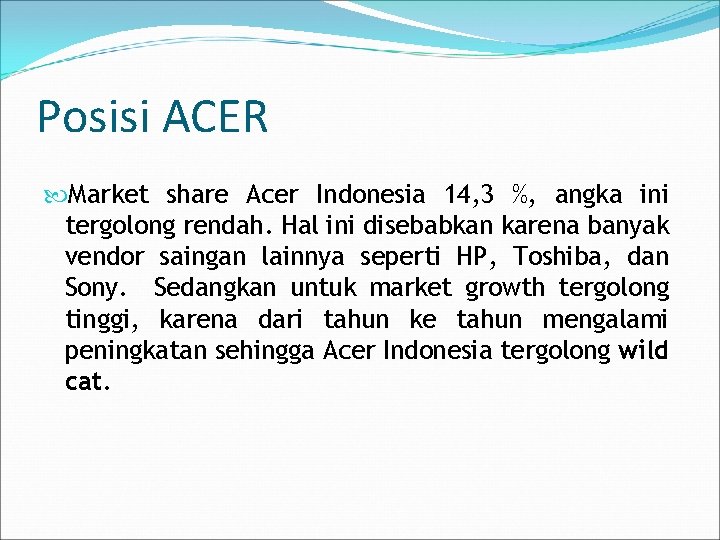 Posisi ACER

Market share Acer Indonesia 14,3 %, angka ini tergolong rendah. Hal ini disebabkan karena banyak vendor saingan lainnya seperti HP, Toshiba, dan Sony. Sedangkan untuk market growth tergolong tinggi, karena dari tahun ke tahun mengalami peningkatan sehingga Acer Indonesia tergolong wild cat.